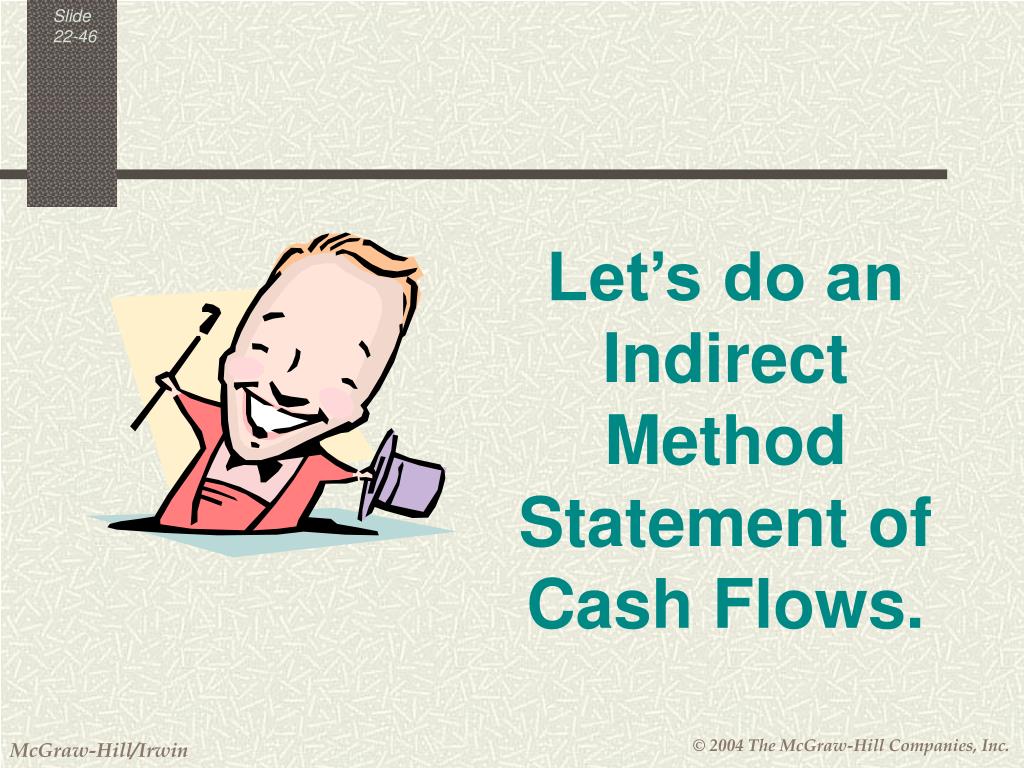 Slide 22-46

Let’s do an Indirect Method Statement of Cash Flows.

McGraw-Hill/Irwin

© 2004 The McGraw-Hill Companies, Inc.